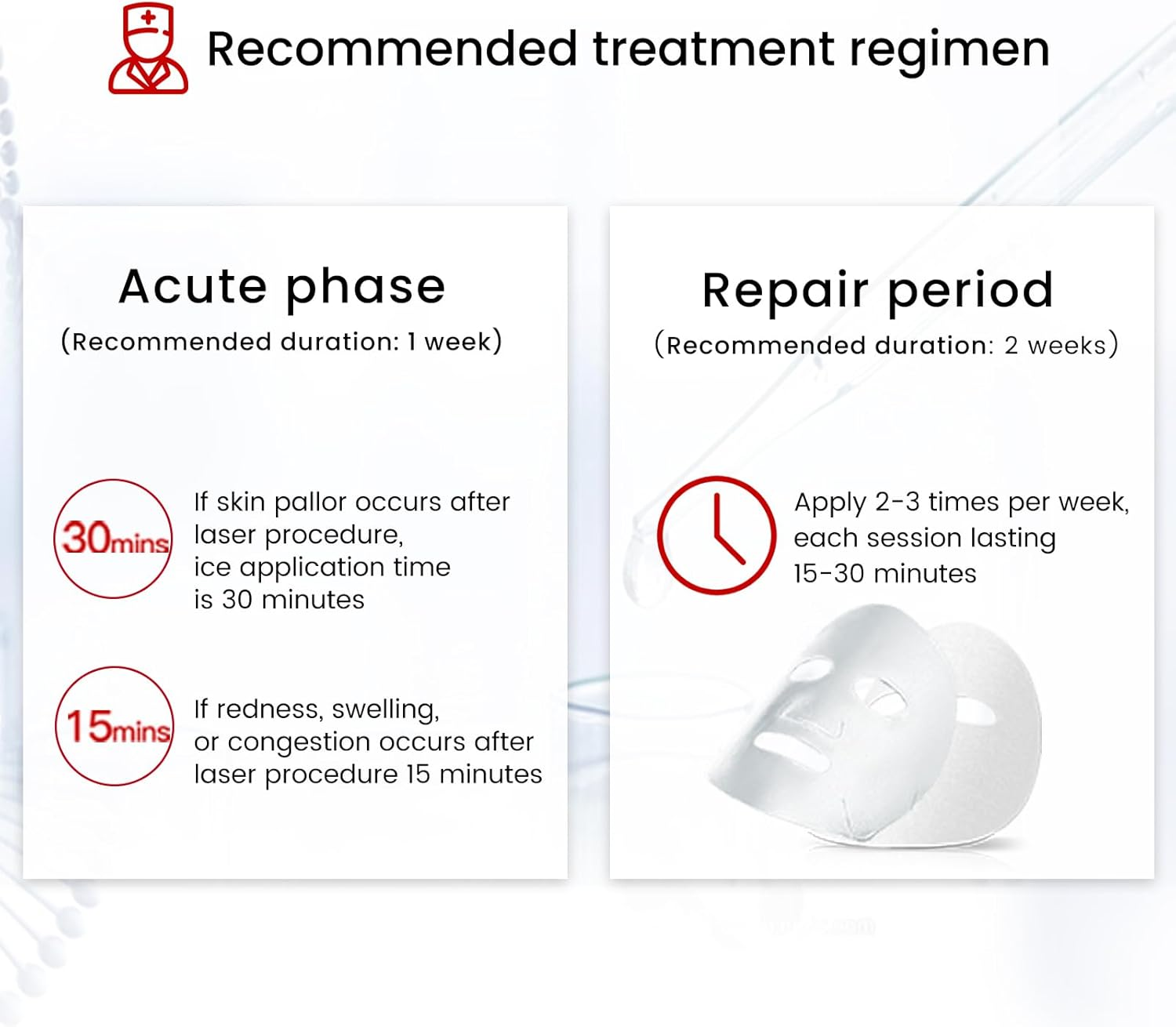 Recommended treatment regimen

Acute phase
(Recommended duration: 1 week)

30mins

If skin pallor occurs after laser procedure, ice application time is 30 minutes

15mins

If redness, swelling, or congestion occurs after laser procedure 15 minutes

Repair period
(Recommended duration: 2 weeks)

Apply 2-3 times per week, each session lasting 15-30 minutes